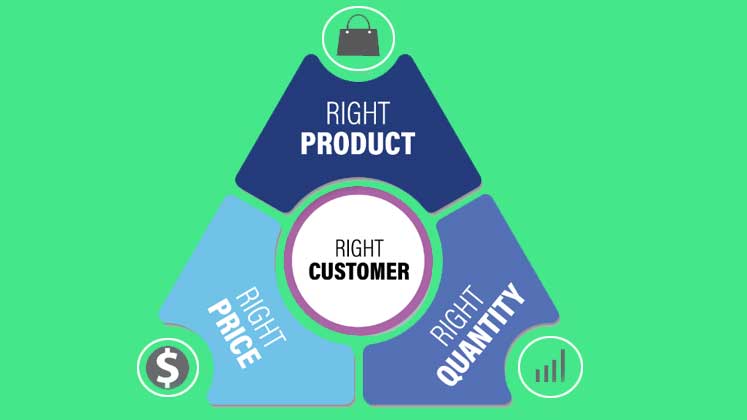 RIGHT PRODUCT

RIGHT CUSTOMER

RIGHT PRICE

RIGHT QUANTITY

$